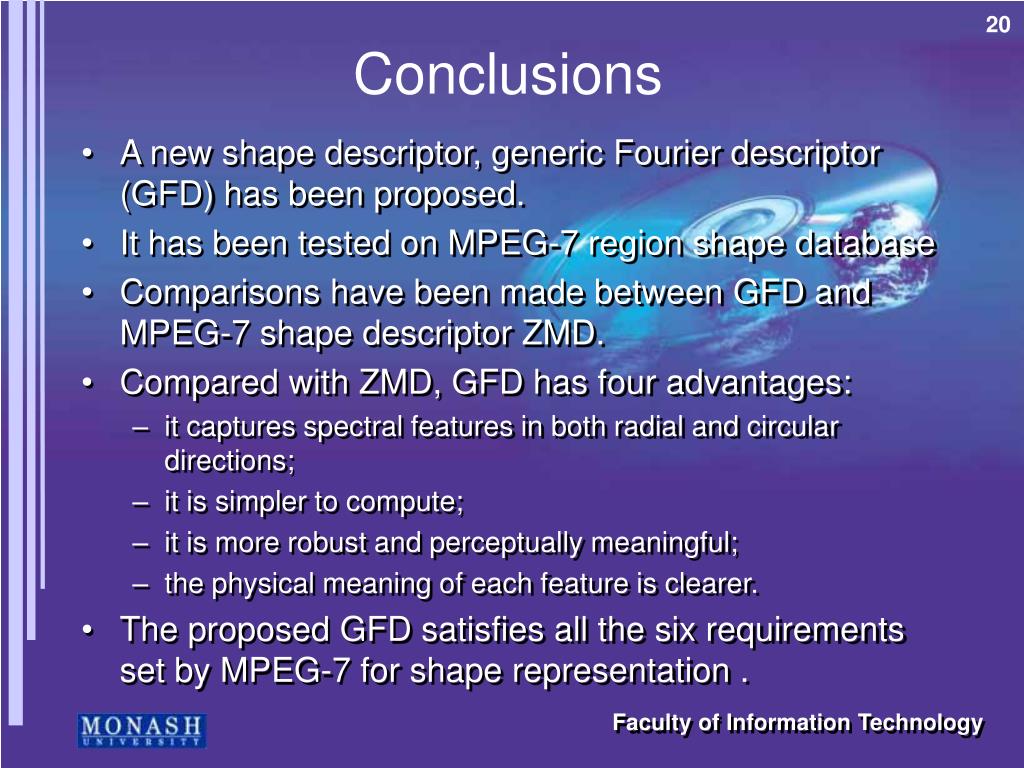 20

Conclusions

• A new shape descriptor, generic Fourier descriptor (GFD) has been proposed.
• It has been tested on MPEG-7 region shape database
• Comparisons have been made between GFD and MPEG-7 shape descriptor ZMD.
• Compared with ZMD, GFD has four advantages:
– it captures spectral features in both radial and circular directions;
– it is simpler to compute;
– it is more robust and perceptually meaningful;
– the physical meaning of each feature is clearer.
• The proposed GFD satisfies all the six requirements set by MPEG-7 for shape representation .

MONASH UNIVERSITY

Faculty of Information Technology